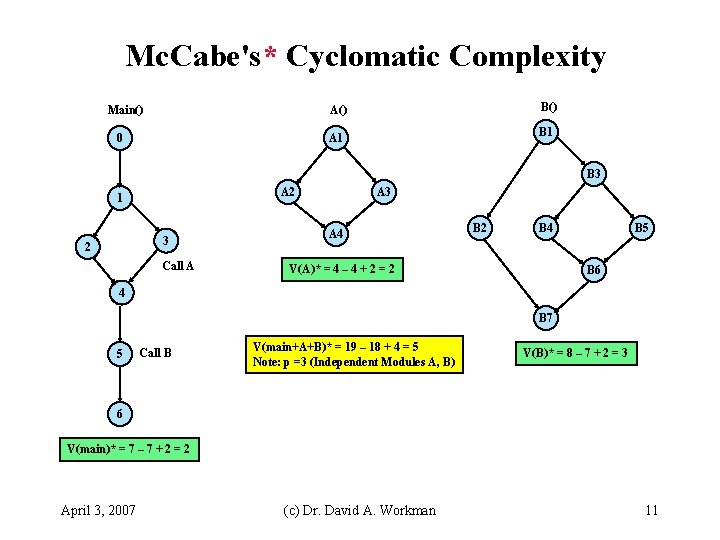 McCabe's* Cyclomatic Complexity

Main()

0

1

2

3

Call A

4

5

Call B

6

V(main)* = 7 – 7 + 2 = 2

A()

A1

A2

A3

A4

V(A)* = 4 – 4 + 2 = 2

V(main+A+B)* = 19 – 18 + 4 = 5
Note: p =3 (Independent Modules A, B)

B()

B1

B3

B2

B4

B5

B6

B7

V(B)* = 8 – 7 + 2 = 3

April 3, 2007

(c) Dr. David A. Workman

11